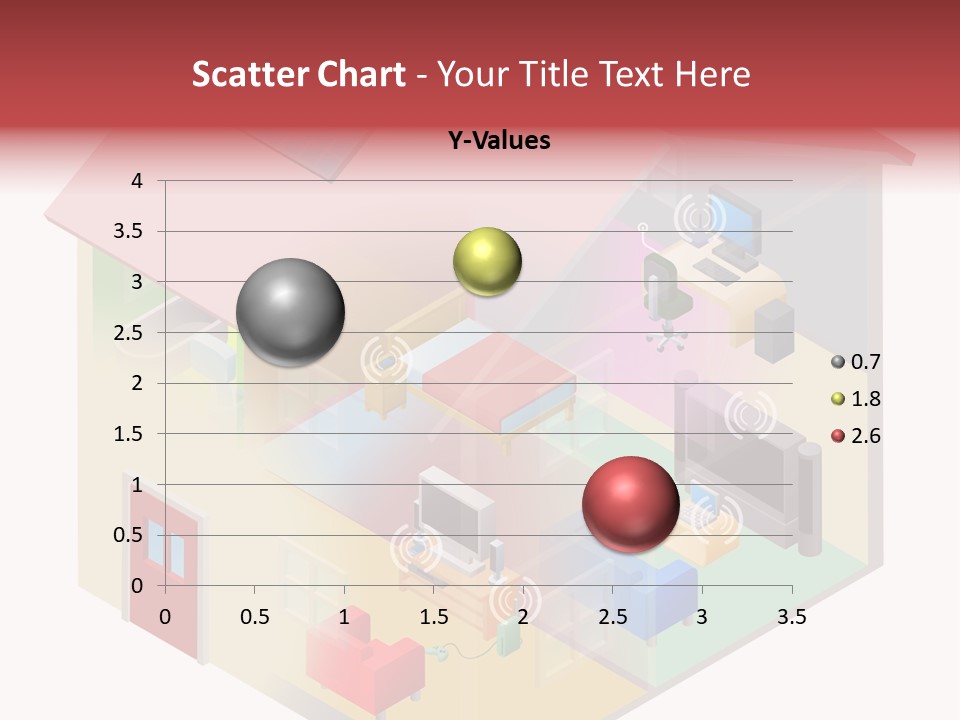 Scatter Chart - Your Title Text Here

Y-Values

4
3.5
3
2.5
2
1.5
1
0.5
0

0 0.5 1 1.5 2 2.5 3 3.5

0.7
1.8
2.6